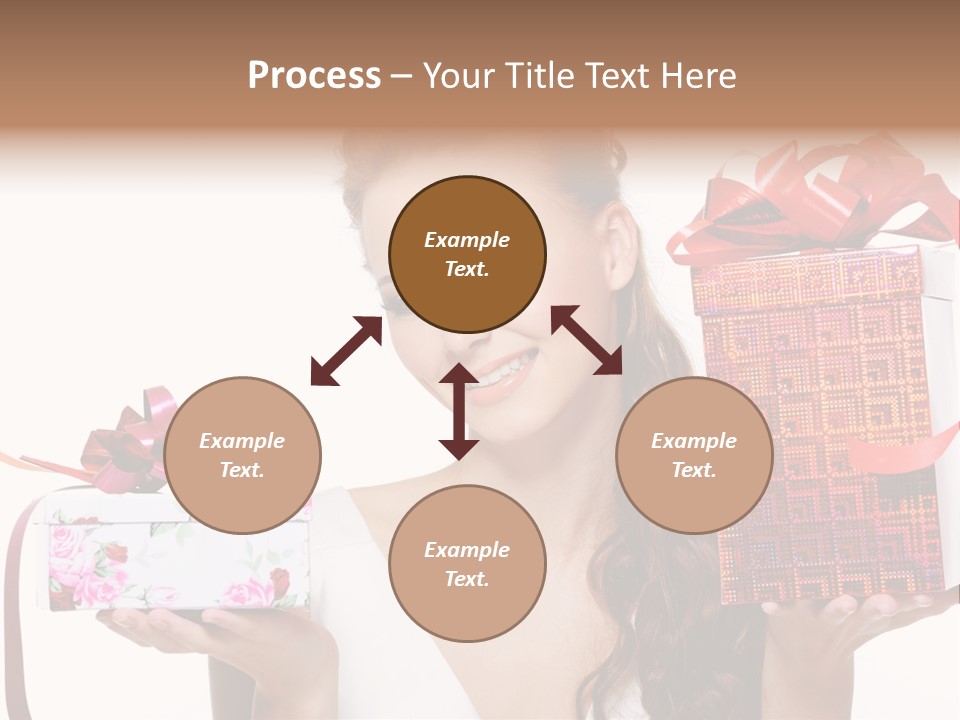 Process – Your Title Text Here

Example Text.

Example Text.

Example Text.

Example Text.